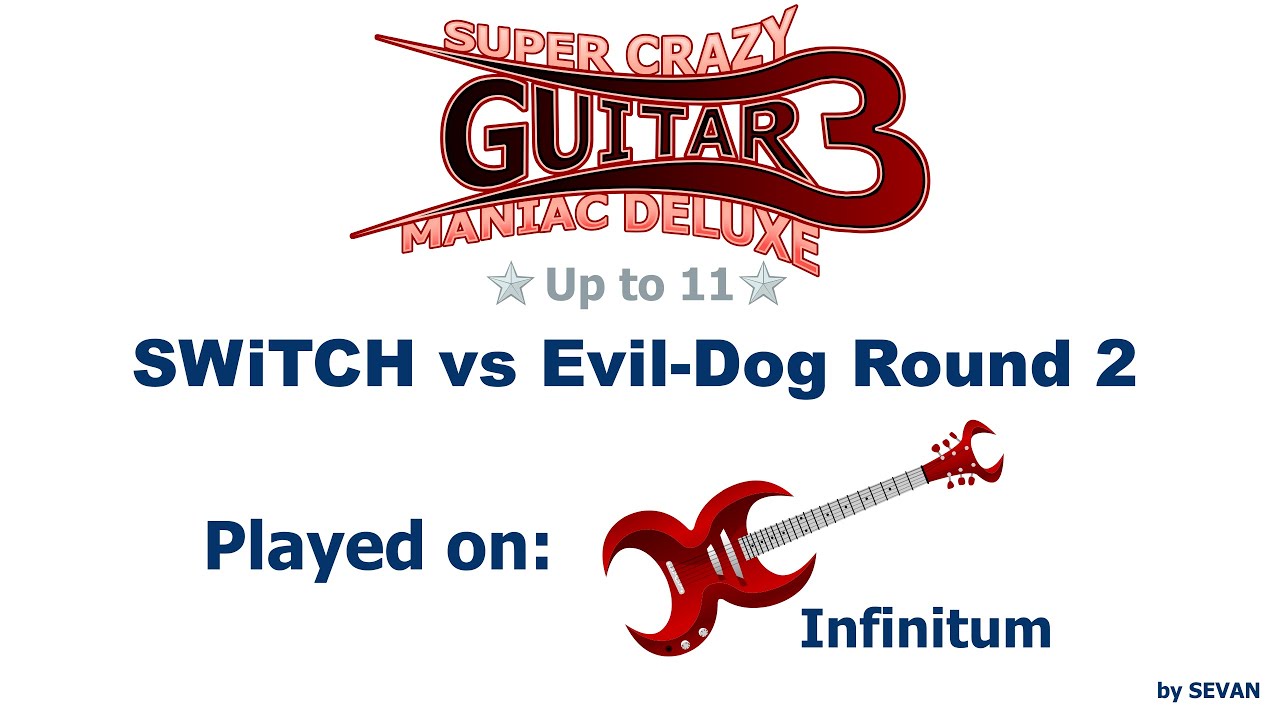 SUPER CRAZY
GUITAR 3
MANIAC DELUXE
Up to 11

SWiTCH vs Evil-Dog Round 2

Played on:
Infinitum

by SEVAN